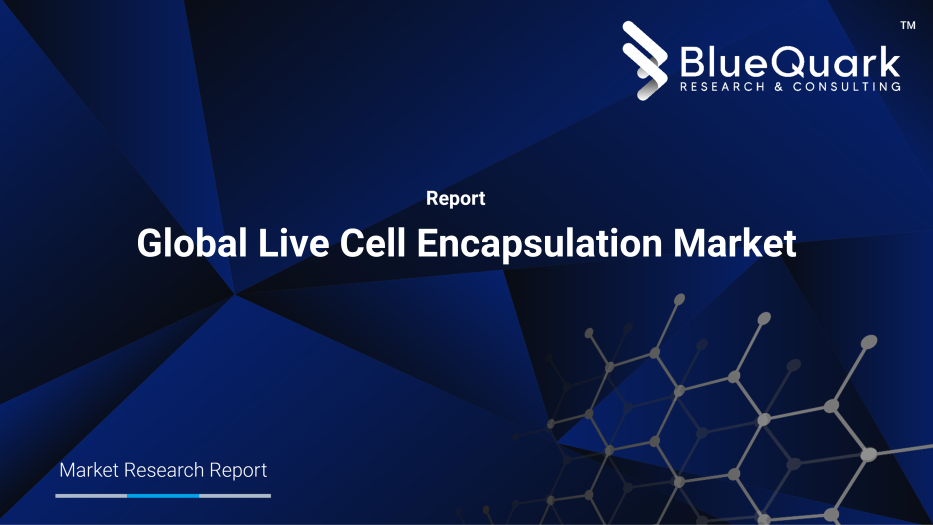 BlueQuark™
RESEARCH & CONSULTING

Report

Global Live Cell Encapsulation Market

Market Research Report